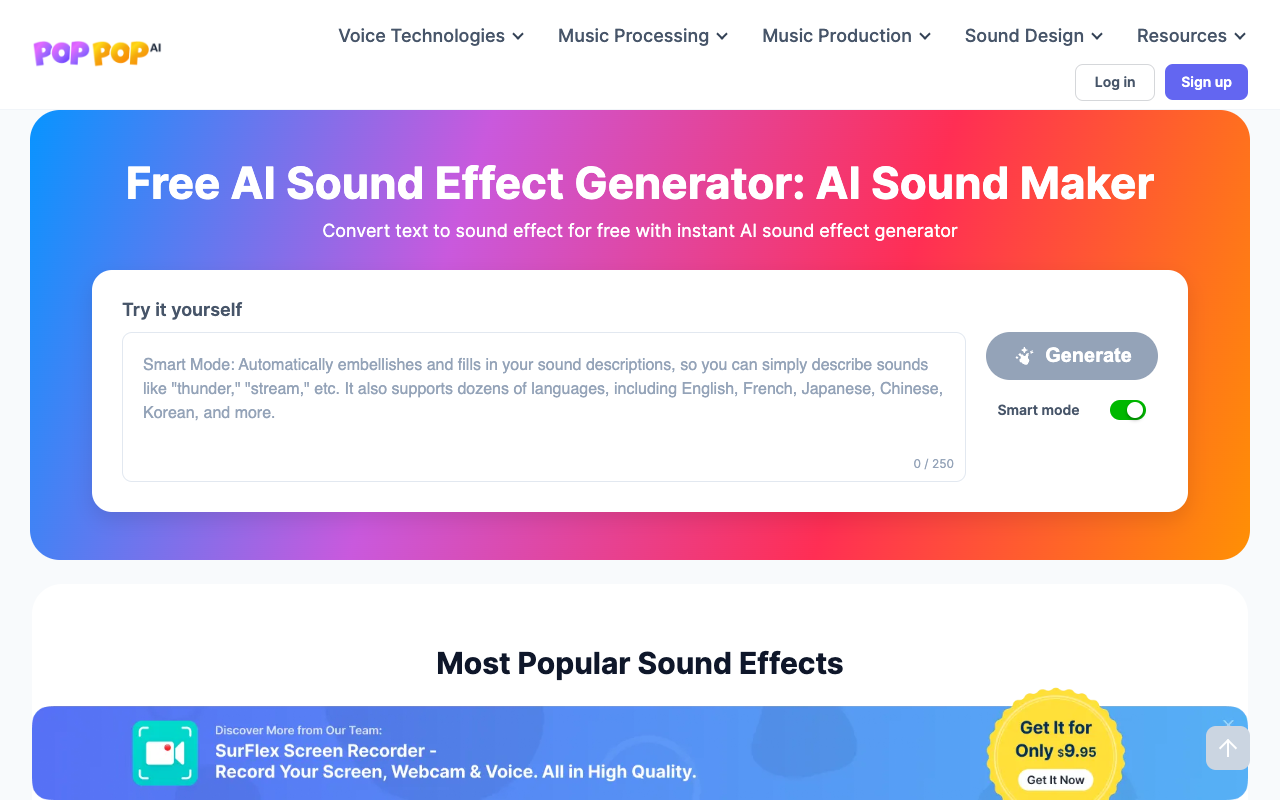 POP POP AI

Voice Technologies Music Processing Music Production Sound Design Resources

Log in Sign up

Free AI Sound Effect Generator: AI Sound Maker

Convert text to sound effect for free with instant AI sound effect generator

Try it yourself

Smart Mode: Automatically embellishes and fills in your sound descriptions, so you can simply describe sounds like "thunder," "stream," etc. It also supports dozens of languages, including English, French, Japanese, Chinese, Korean, and more.

0 / 250

Generate

Smart mode

Most Popular Sound Effects

Discover More from Our Team:

SurFlex Screen Recorder - Record Your Screen, Webcam & Voice. All in High Quality.

Get It for Only $9.95

Get It Now